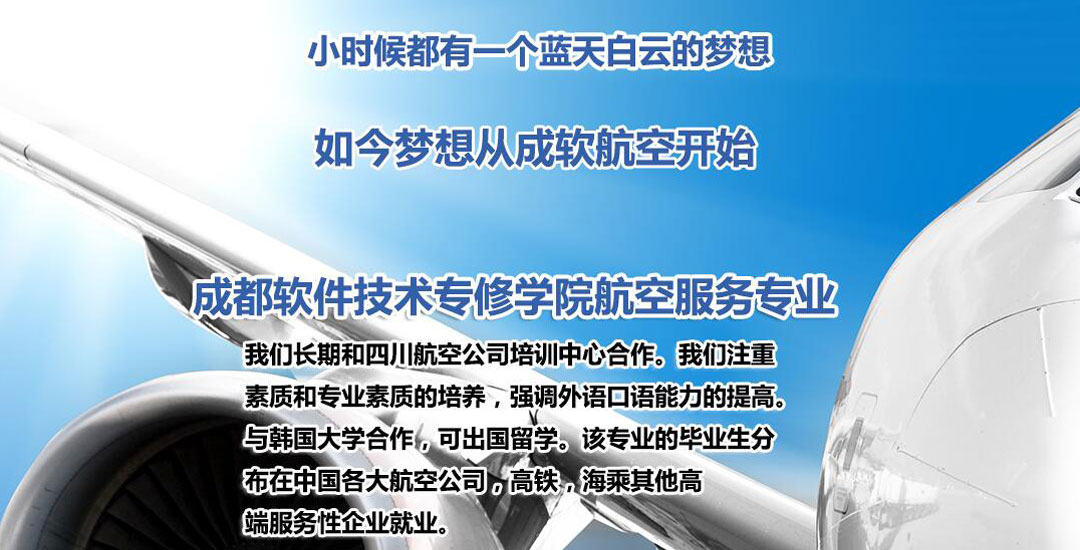 小时候都有一个蓝天白云的梦想

如今梦想从成软航空开始

成都软件技术专修学院航空服务专业

我们长期和四川航空公司培训中心合作。我们注重素质和专业素质的培养，强调外语口语能力的提高。与韩国大学合作，可出国留学。该专业的毕业生分布在中国各大航空公司，高铁，海乘其他高端服务性企业就业。